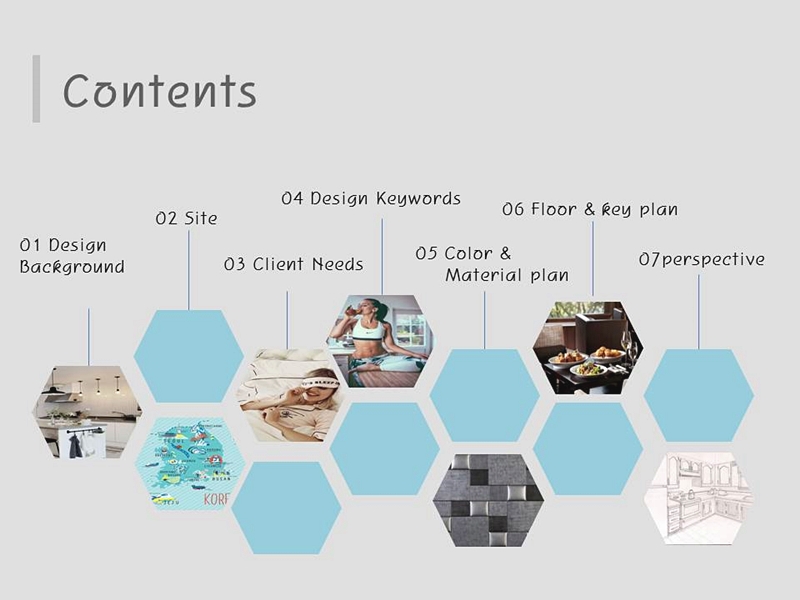 Contents

01 Design Background

02 Site

03 Client Needs

04 Design Keywords

05 Color & Material plan

06 Floor & key plan

07perspective

KORE